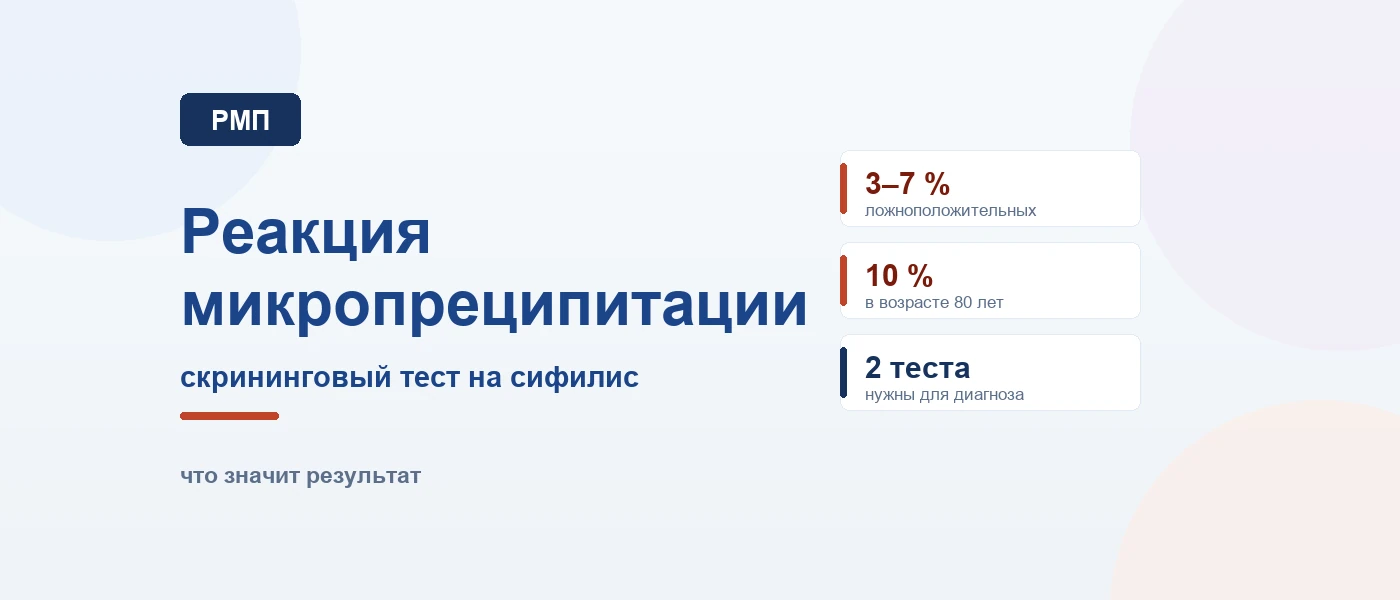 РМП

Реакция микропреципитации

скрининговый тест на сифилис

что значит результат

3–7 %
ложноположительных

10 %
в возрасте 80 лет

2 теста
нужны для диагноза